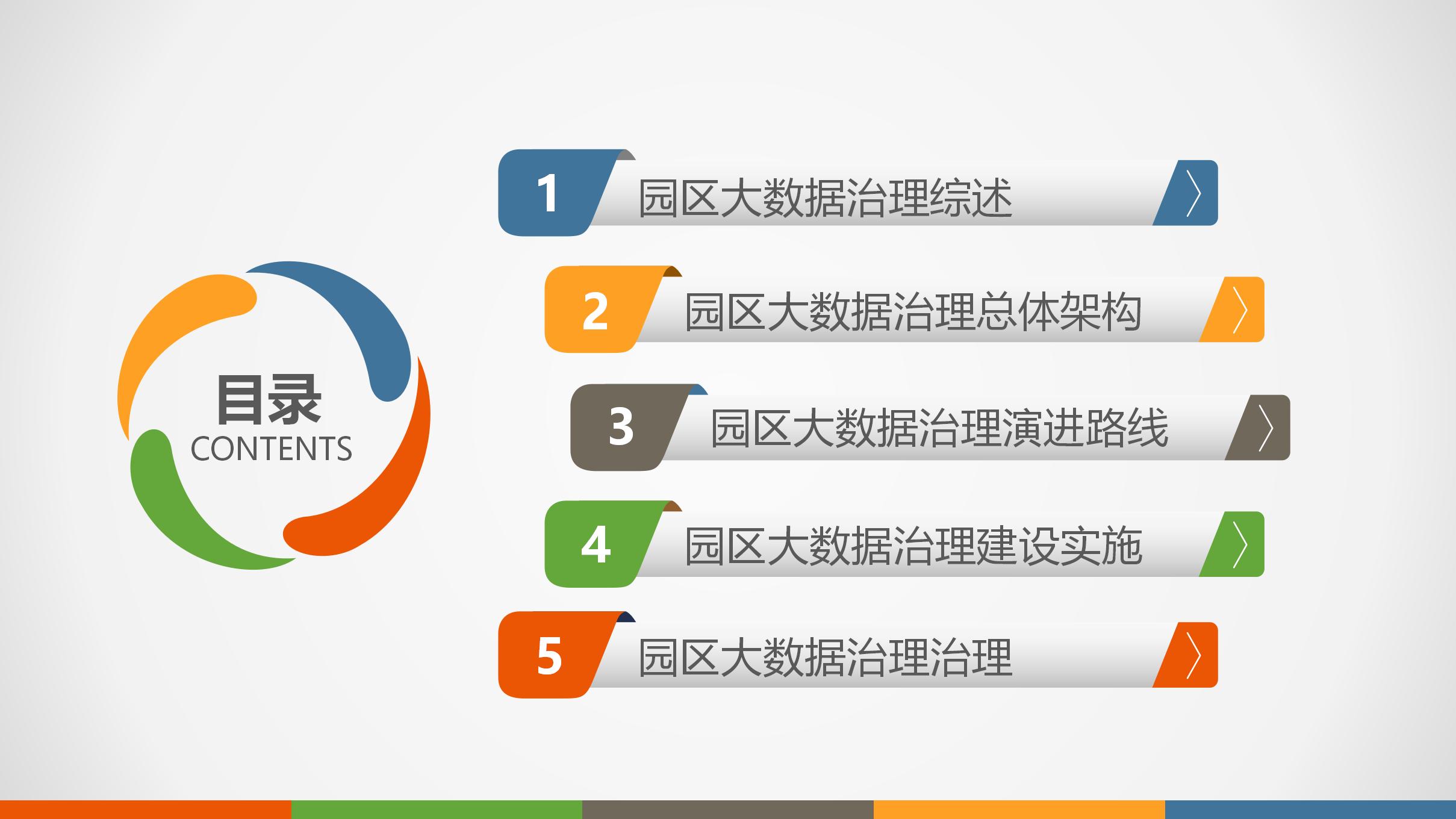 目录
CONTENTS

1 园区大数据治理综述

2 园区大数据治理总体架构

3 园区大数据治理演进路线

4 园区大数据治理建设实施

5 园区大数据治理治理